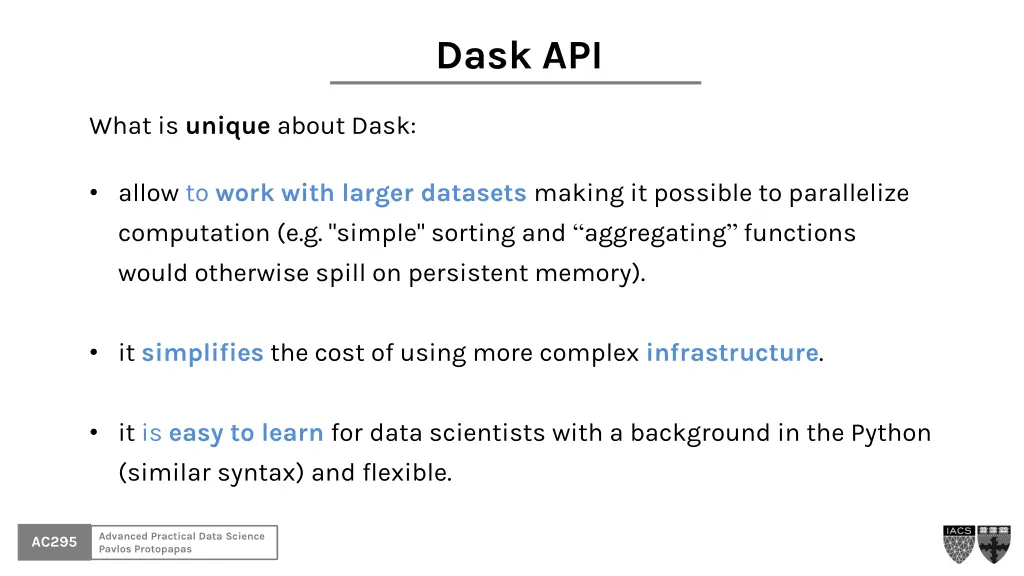 Dask API

What is unique about Dask:

• allow to work with larger datasets making it possible to parallelize computation (e.g. "simple" sorting and “aggregating” functions would otherwise spill on persistent memory).

• it simplifies the cost of using more complex infrastructure.

• it is easy to learn for data scientists with a background in the Python (similar syntax) and flexible.

AC295 Advanced Practical Data Science Pavlos Protopapas

IACS